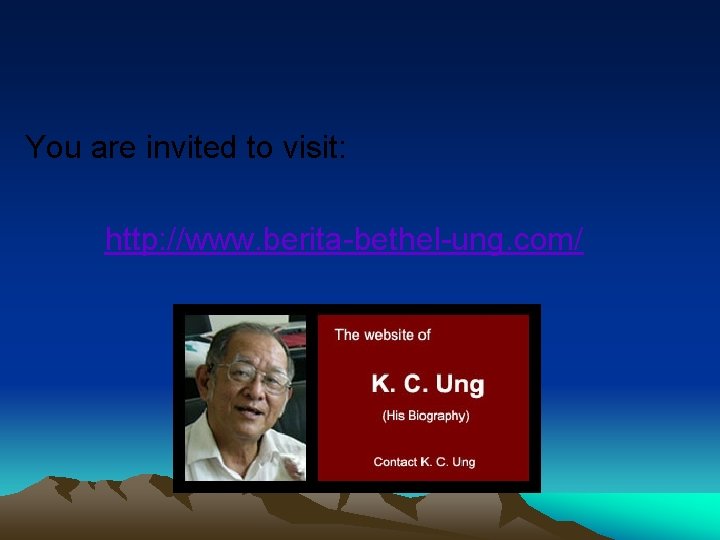 You are invited to visit:

http://www.berita-bethel-ung.com/

The website of

K. C. Ung

(His Biography)

Contact K. C. Ung